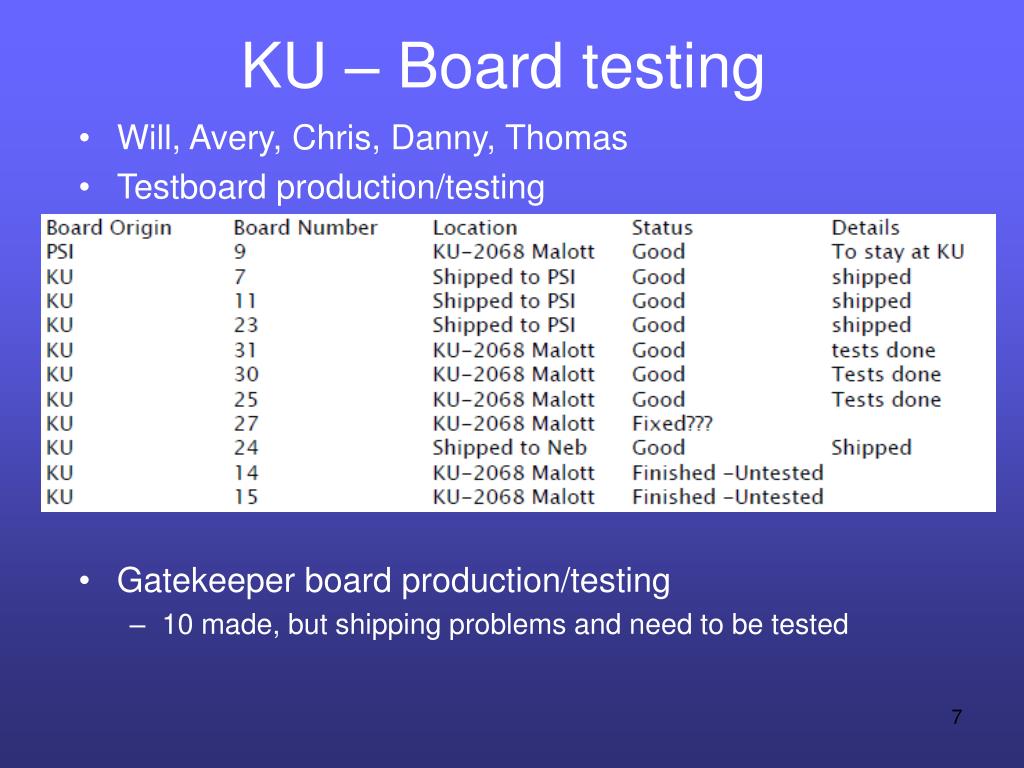 KU – Board testing

• Will, Avery, Chris, Danny, Thomas
• Testboard production/testing

| Board Origin | Board Number | Location | Status | Details |
|---|---|---|---|---|
| PSI | 9 | KU-2068 Malott | Good | To stay at KU |
| KU | 7 | Shipped to PSI | Good | shipped |
| KU | 11 | Shipped to PSI | Good | shipped |
| KU | 23 | Shipped to PSI | Good | shipped |
| KU | 31 | KU-2068 Malott | Good | tests done |
| KU | 30 | KU-2068 Malott | Good | Tests done |
| KU | 25 | KU-2068 Malott | Good | Tests done |
| KU | 27 | KU-2068 Malott | Fixed??? | |
| KU | 24 | Shipped to Neb | Good | Shipped |
| KU | 14 | KU-2068 Malott | Finished -Untested | |
| KU | 15 | KU-2068 Malott | Finished -Untested | |

• Gatekeeper board production/testing
– 10 made, but shipping problems and need to be tested

7